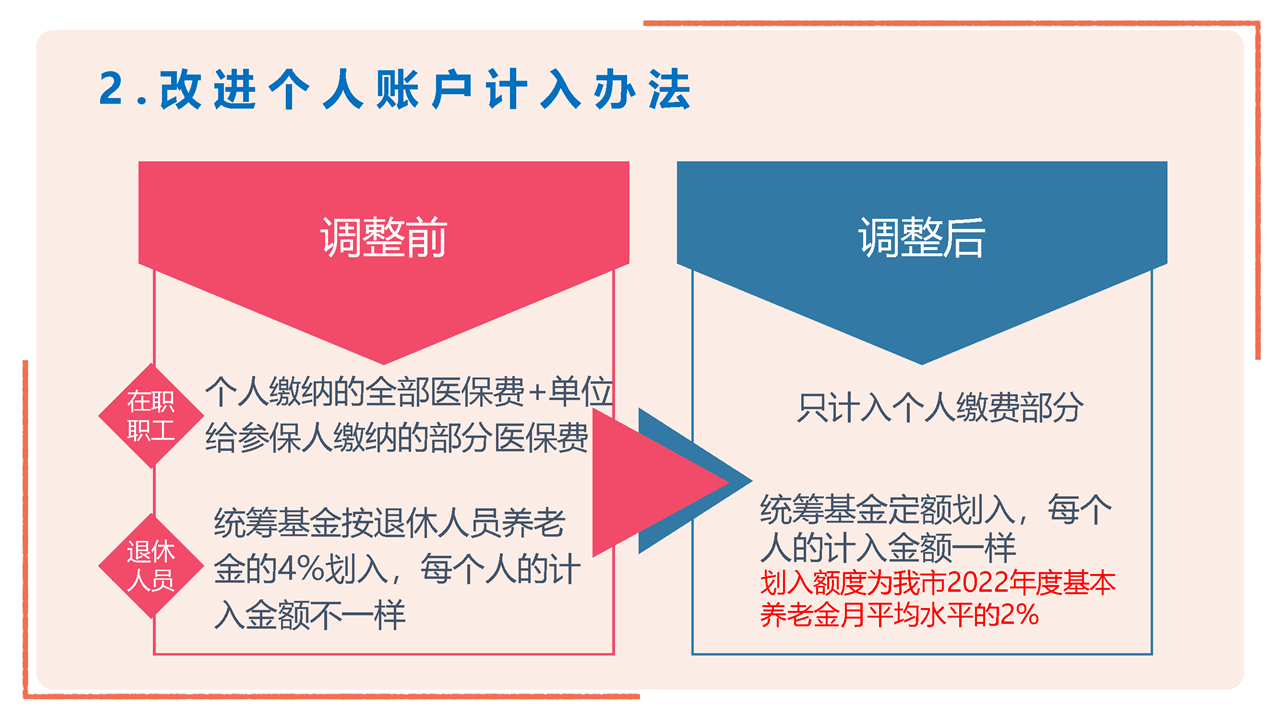 2.改进个人账户计入办法

调整前

在职职工

个人缴纳的全部医保费+单位给参保人缴纳的部分医保费

退休人员

统筹基金按退休人员养老金的4%划入，每个人的计入金额不一样

调整后

只计入个人缴费部分

统筹基金定额划入，每个人的计入金额一样

划入额度为我市2022年度基本养老金月平均水平的2%